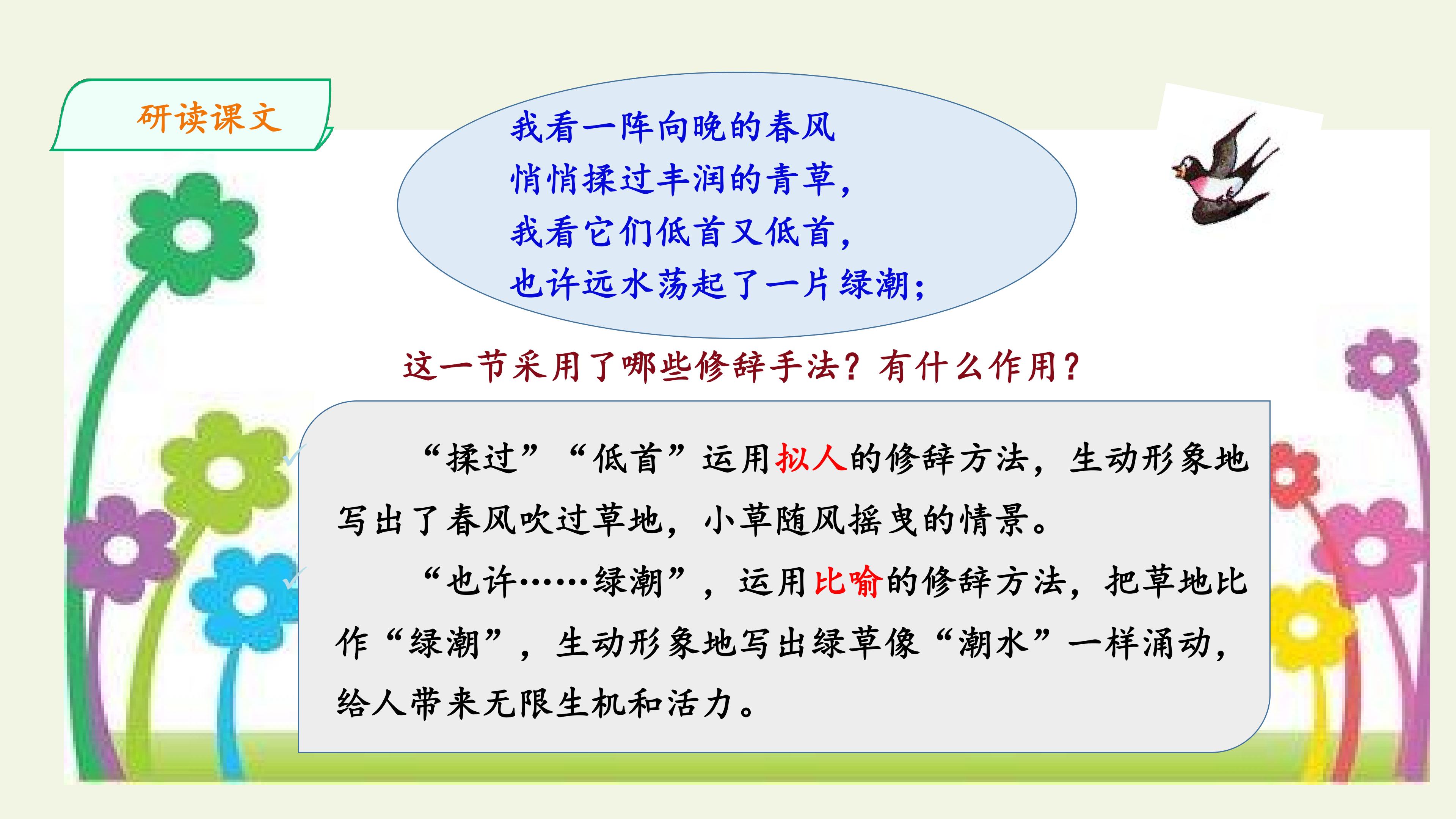 研读课文

我看一阵向晚的春风
悄悄揉过丰润的青草，
我看它们低首又低首，
也许远水荡起了一片绿潮；

这一节采用了哪些修辞手法？有什么作用？

“揉过”“低首”运用拟人的修辞方法，生动形象地写出了春风吹过草地，小草随风摇曳的情景。

“也许……绿潮”，运用比喻的修辞方法，把草地比作“绿潮”，生动形象地写出绿草像“潮水”一样涌动，给人带来无限生机和活力。